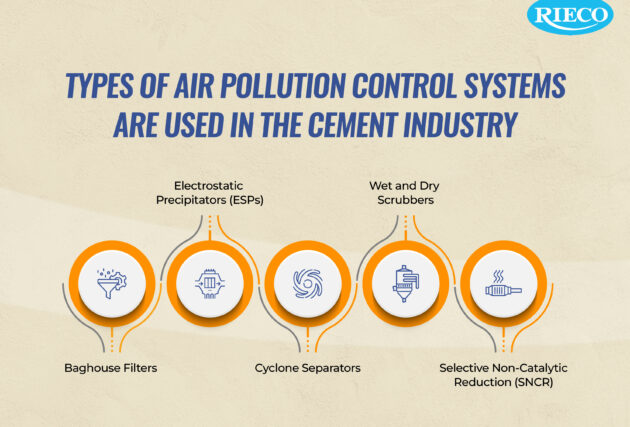 RIECO

TYPES OF AIR POLLUTION CONTROL SYSTEMS ARE USED IN THE CEMENT INDUSTRY

Electrostatic Precipitators (ESPs)

Wet and Dry Scrubbers

Baghouse Filters

Cyclone Separators

Selective Non-Catalytic Reduction (SNCR)